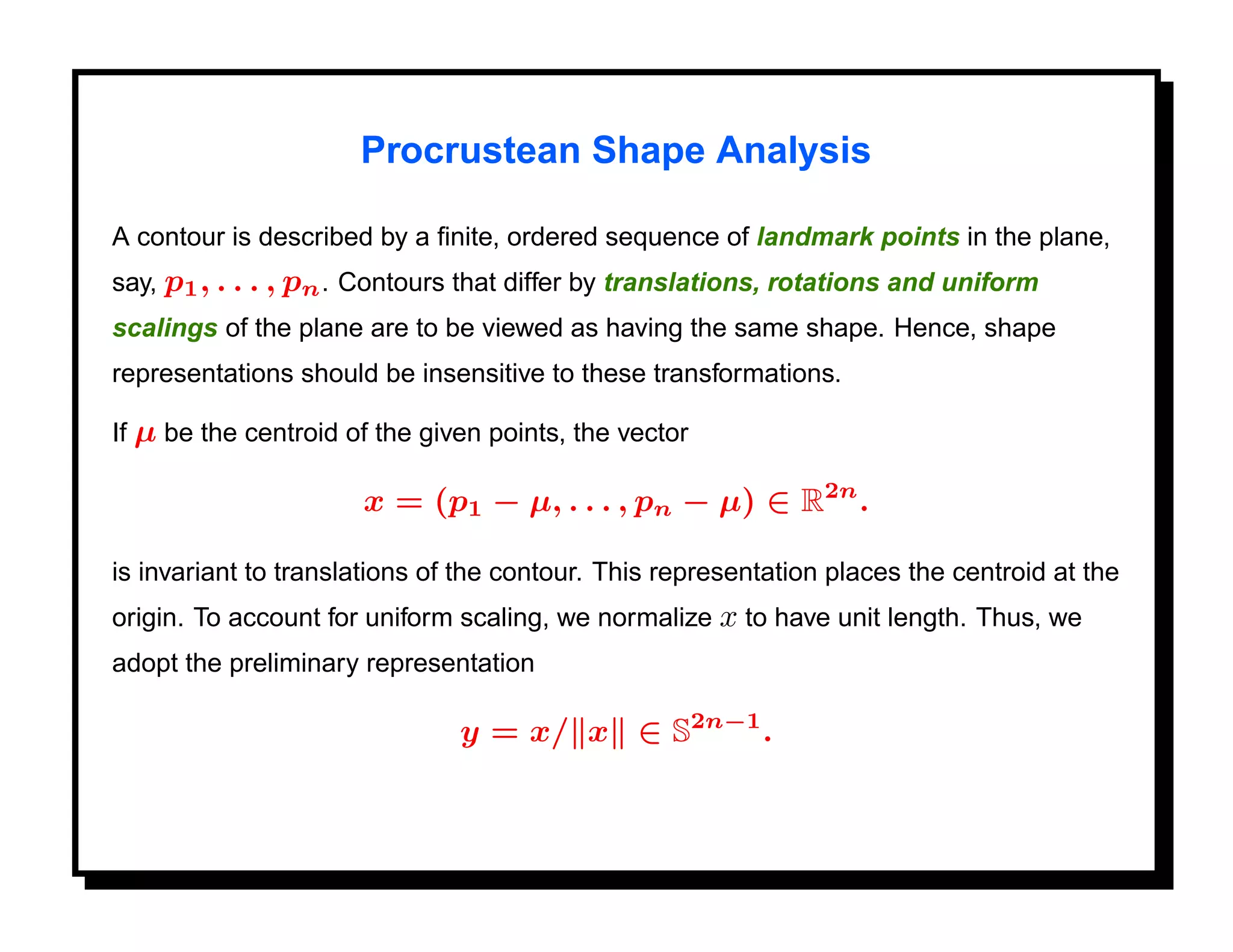 Procrustean Shape Analysis

A contour is described by a finite, ordered sequence of landmark points in the plane, say, $p_1, \ldots, p_n$. Contours that differ by translations, rotations and uniform scalings of the plane are to be viewed as having the same shape. Hence, shape representations should be insensitive to these transformations.

If $\mu$ be the centroid of the given points, the vector

$x = (p_1 - \mu, \ldots, p_n - \mu) \in \mathbb{R}^{2n}.$

is invariant to translations of the contour. This representation places the centroid at the origin. To account for uniform scaling, we normalize $x$ to have unit length. Thus, we adopt the preliminary representation

$y = x/\|x\| \in \mathbb{S}^{2n-1}.$